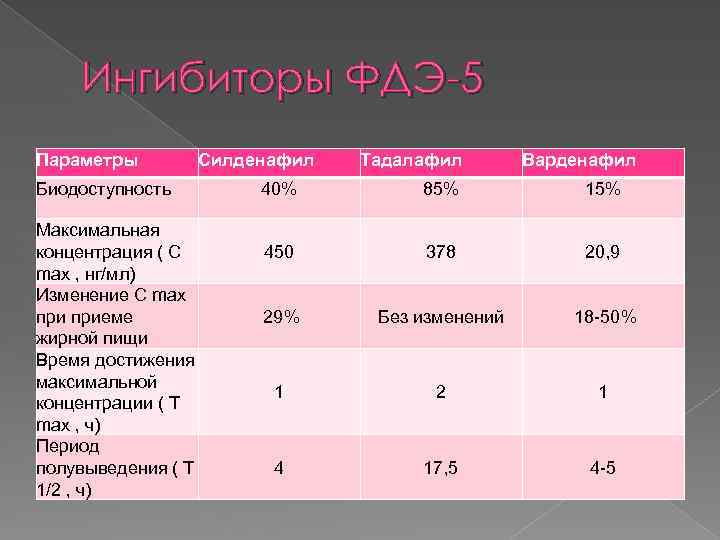 Ингибиторы ФДЭ-5

| Параметры | Силденафил | Тадалафил | Варденафил |
|---|---|---|---|
| Биодоступность | 40% | 85% | 15% |
| Максимальная концентрация ( C max , нг/мл) | 450 | 378 | 20,9 |
| Изменение C max при приеме жирной пищи | 29% | Без изменений | 18-50% |
| Время достижения максимальной концентрации ( T max , ч) | 1 | 2 | 1 |
| Период полувыведения ( T 1/2 , ч) | 4 | 17,5 | 4-5 |